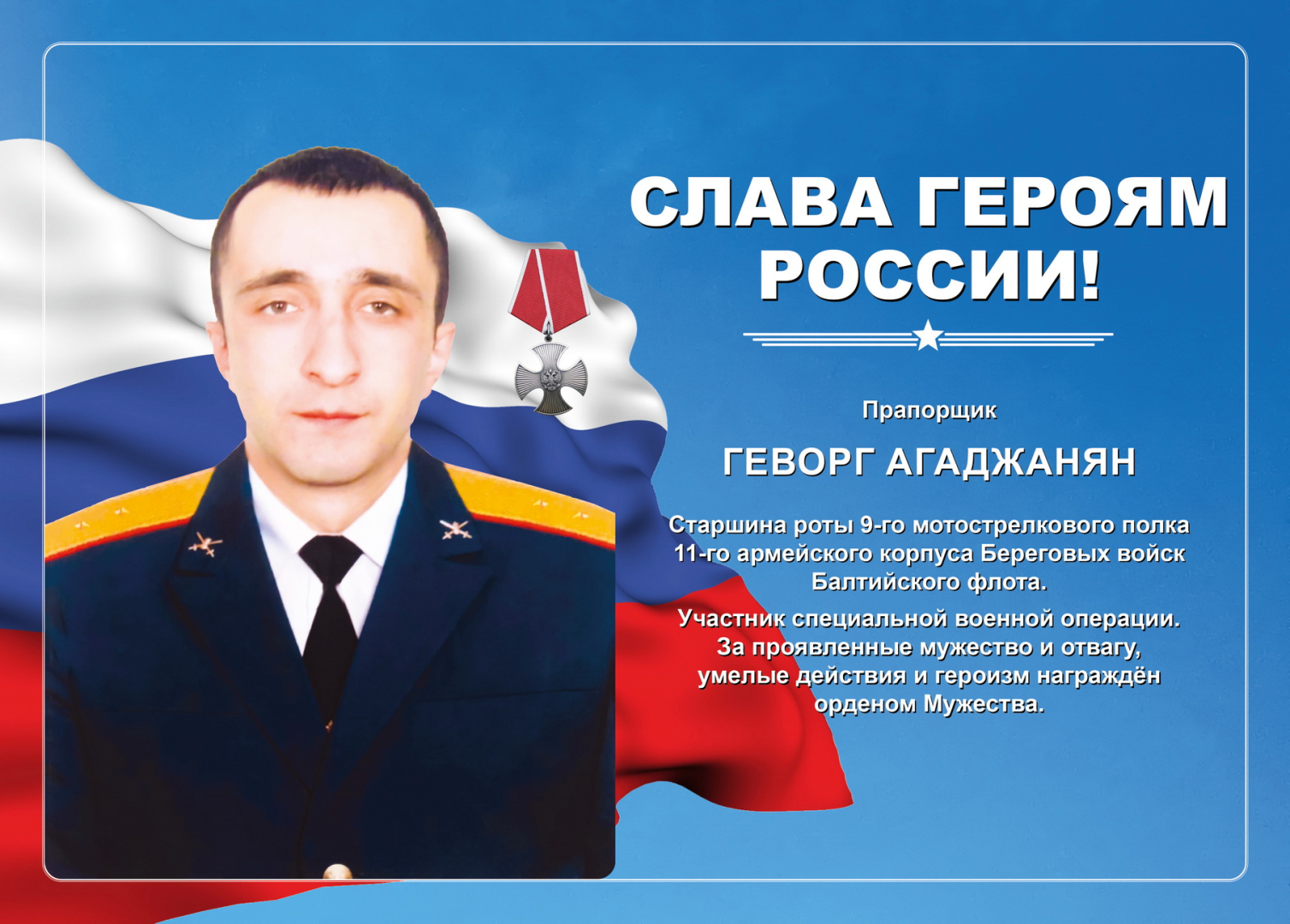 СЛАВА ГЕРОЯМ РОССИИ!

Прапорщик

ГЕВОРГ АГАДЖАНЯН

Старшина роты 9-го мотострелкового полка 11-го армейского корпуса Береговых войск Балтийского флота.

Участник специальной военной операции. За проявленные мужество и отвагу, умелые действия и героизм награждён орденом Мужества.